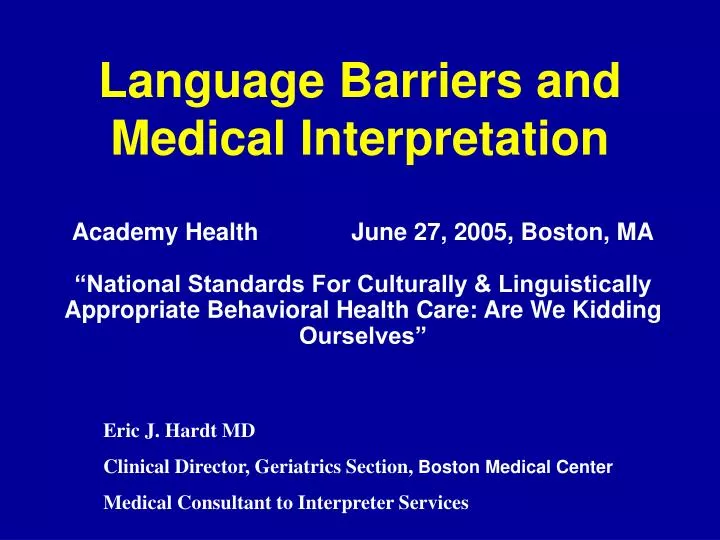 Language Barriers and Medical Interpretation

Academy Health June 27, 2005, Boston, MA

“National Standards For Culturally & Linguistically Appropriate Behavioral Health Care: Are We Kidding Ourselves”

Eric J. Hardt MD

Clinical Director, Geriatrics Section, Boston Medical Center

Medical Consultant to Interpreter Services